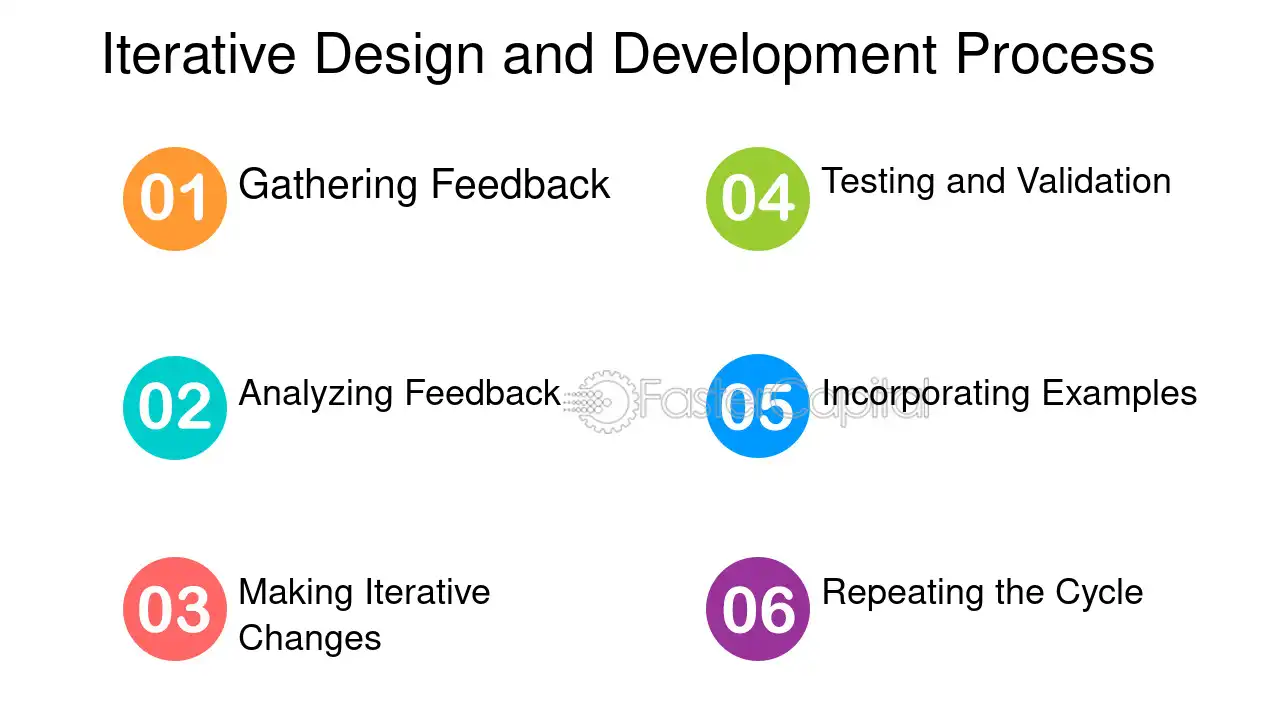 Iterative Design and Development Process

01 Gathering Feedback

02 Analyzing Feedback

03 Making Iterative Changes

04 Testing and Validation

05 Incorporating Examples

06 Repeating the Cycle

FasterCapital